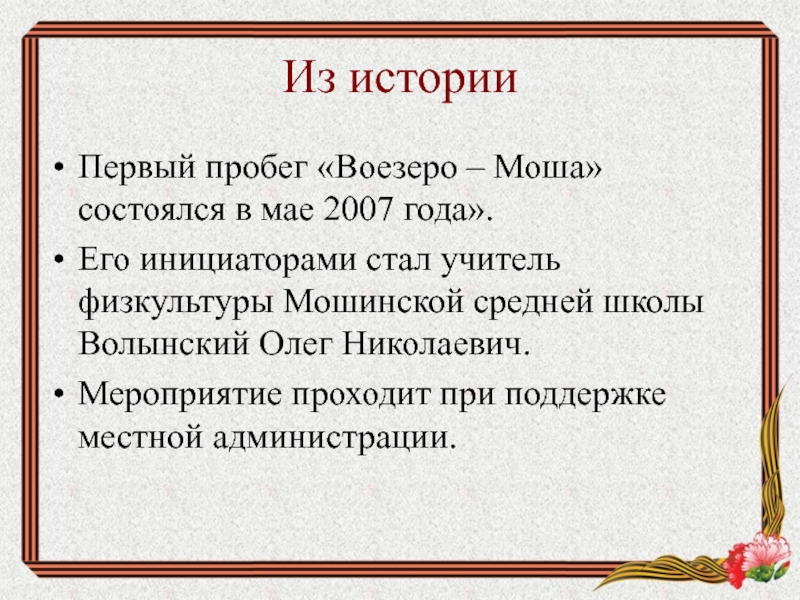 Из истории

• Первый пробег «Воезеро – Моша» состоялся в мае 2007 года».

• Его инициаторами стал учитель физкультуры Мошинской средней школы Волынский Олег Николаевич.

• Мероприятие проходит при поддержке местной администрации.